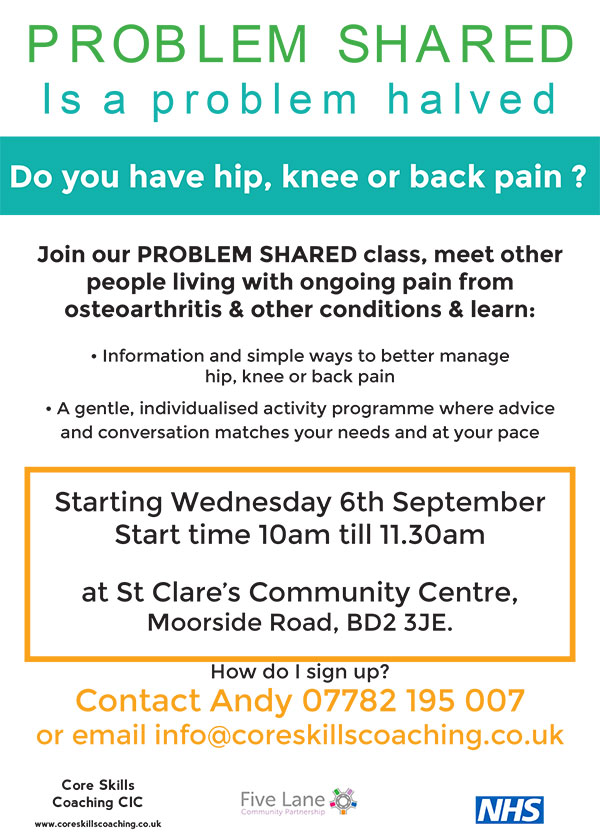 PROBLEM SHARED
Is a problem halved

Do you have hip, knee or back pain ?

Join our PROBLEM SHARED class, meet other people living with ongoing pain from osteoarthritis & other conditions & learn:

• Information and simple ways to better manage hip, knee or back pain

• A gentle, individualised activity programme where advice and conversation matches your needs and at your pace

Starting Wednesday 6th September
Start time 10am till 11.30am

at St Clare's Community Centre,
Moorside Road, BD2 3JE.

How do I sign up?
Contact Andy 07782 195 007
or email info@coreskillscoaching.co.uk

Core Skills
Coaching CIC
www.coreskillscoaching.co.uk

Five Lane
Community Partnership

NHS